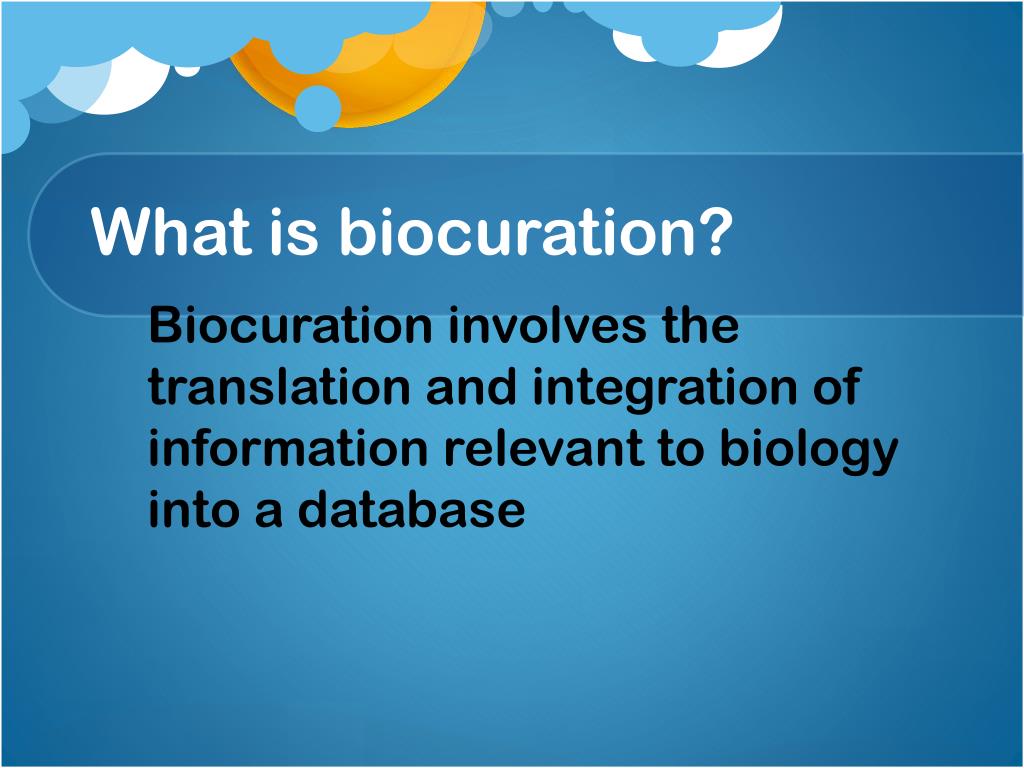 What is biocuration?

Biocuration involves the translation and integration of information relevant to biology into a database